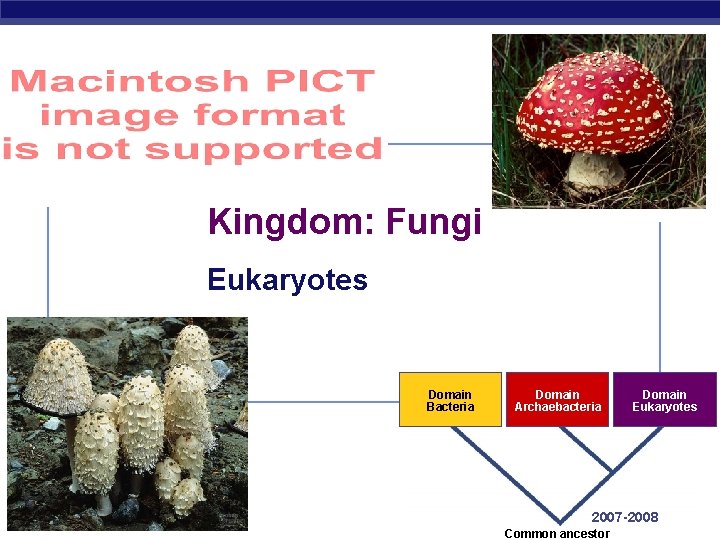 Macintosh PICT image format is not supported

Kingdom: Fungi

Eukaryotes

Domain Bacteria

Domain Archaebacteria

Domain Eukaryotes

2007-2008

Common ancestor